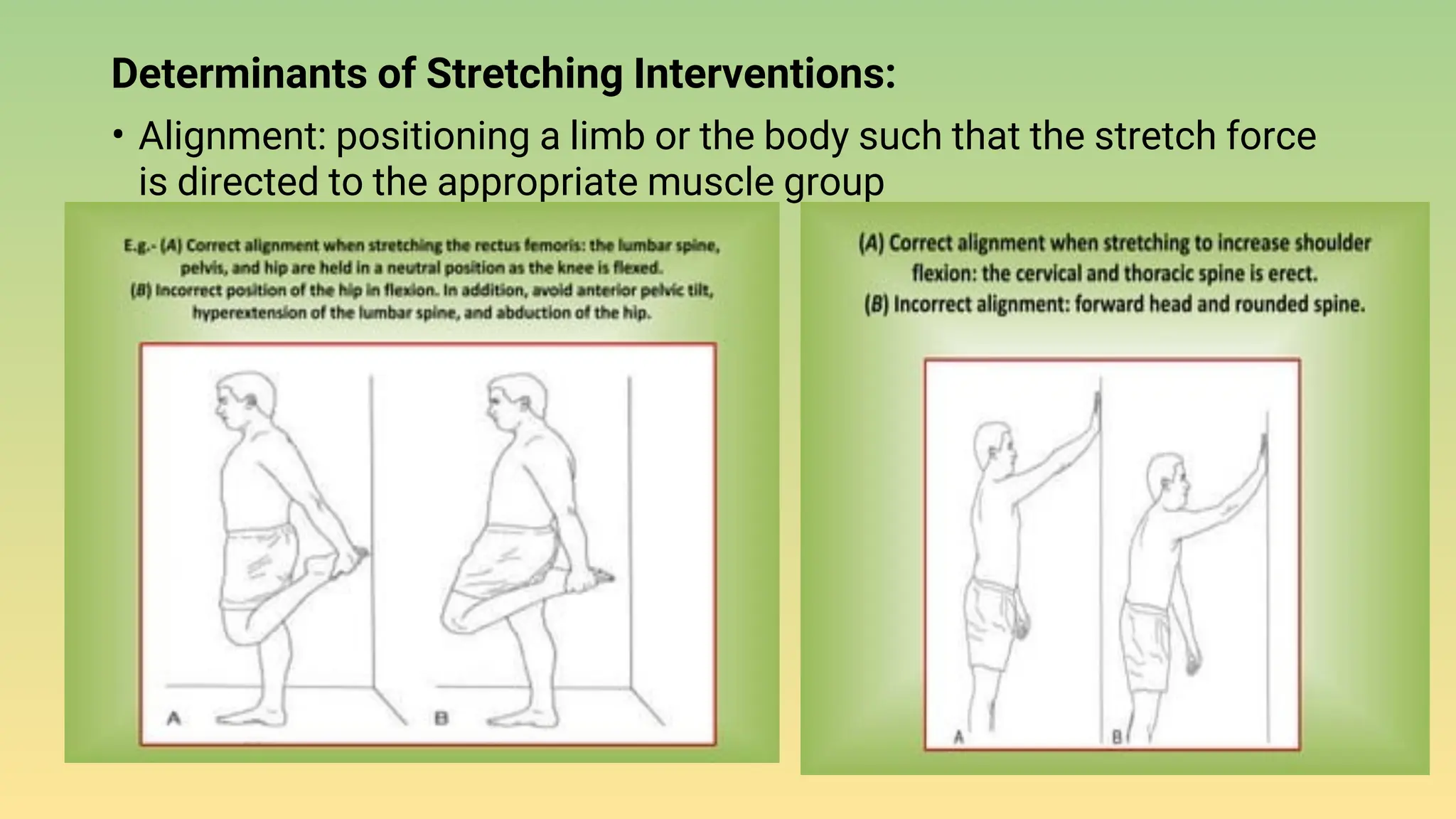 Determinants of Stretching Interventions:

• Alignment: positioning a limb or the body such that the stretch force is directed to the appropriate muscle group

E.g.- (A) Correct alignment when stretching the rectus femoris: the lumbar spine, pelvis, and hip are held in a neutral position as the knee is flexed.
(B) Incorrect position of the hip in flexion. In addition, avoid anterior pelvic tilt, hyperextension of the lumbar spine, and abduction of the hip.

A

B

(A) Correct alignment when stretching to increase shoulder flexion: the cervical and thoracic spine is erect.
(B) Incorrect alignment: forward head and rounded spine.

A

B